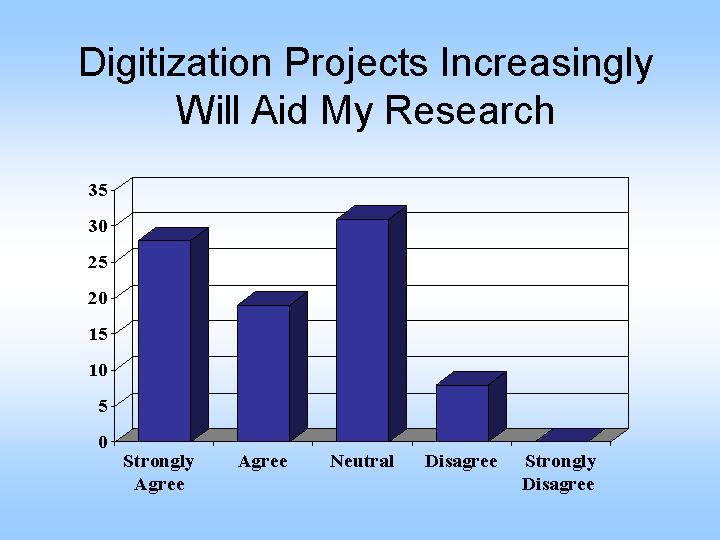 Digitization Projects Increasingly Will Aid My Research

35
30
25
20
15
10
5
0

Strongly Agree
Agree
Neutral
Disagree
Strongly Disagree